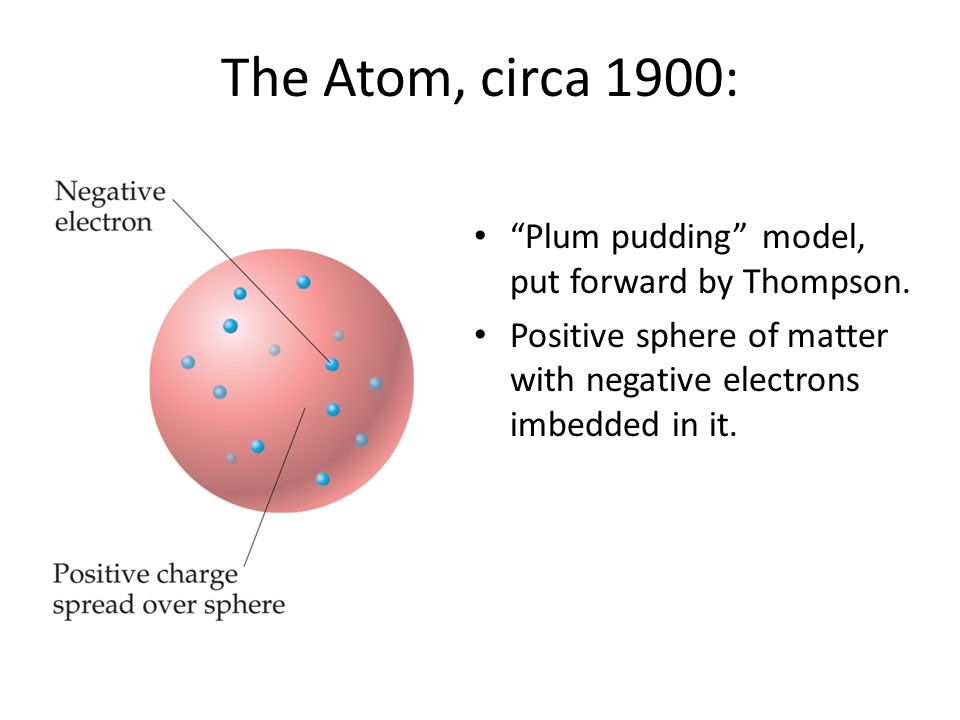 The Atom, circa 1900:

Negative electron

Positive charge spread over sphere

• “Plum pudding” model, put forward by Thompson.
• Positive sphere of matter with negative electrons imbedded in it.